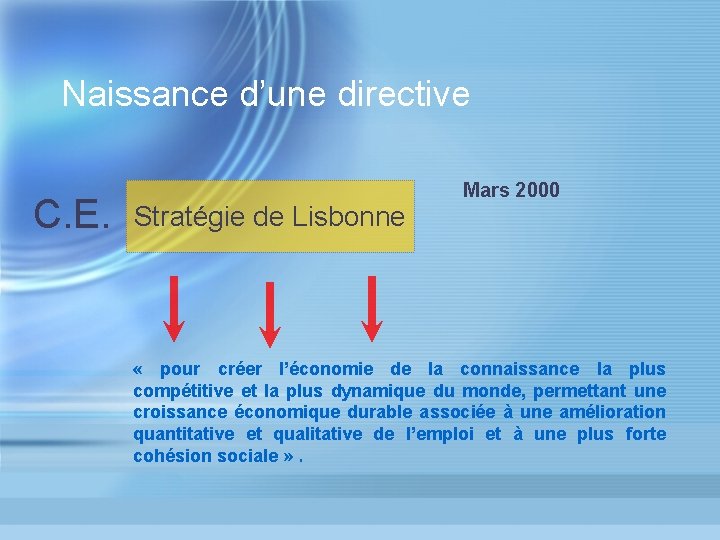 Naissance d’une directive

C.E.

Stratégie de Lisbonne

Mars 2000

« pour créer l’économie de la connaissance la plus compétitive et la plus dynamique du monde, permettant une croissance économique durable associée à une amélioration quantitative et qualitative de l’emploi et à une plus forte cohésion sociale » .